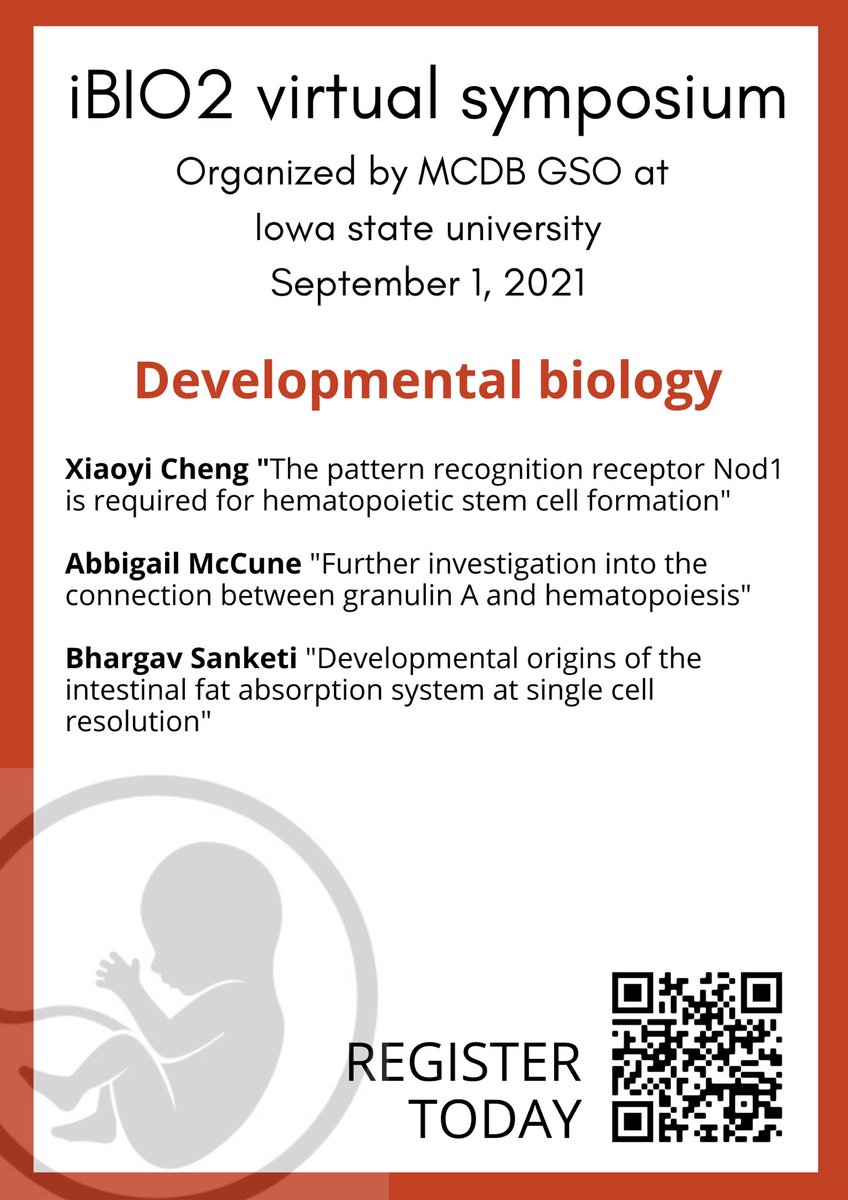 iBIO2 virtual symposium

Organized by MCDB GSO at Iowa state university September 1, 2021

Developmental biology

Xiaoyi Cheng "The pattern recognition receptor Nod1 is required for hematopoietic stem cell formation"

Abbigail McCune "Further investigation into the connection between granulin A and hematopoiesis"

Bhargav Sanketi "Developmental origins of the intestinal fat absorption system at single cell resolution"

REGISTER TODAY